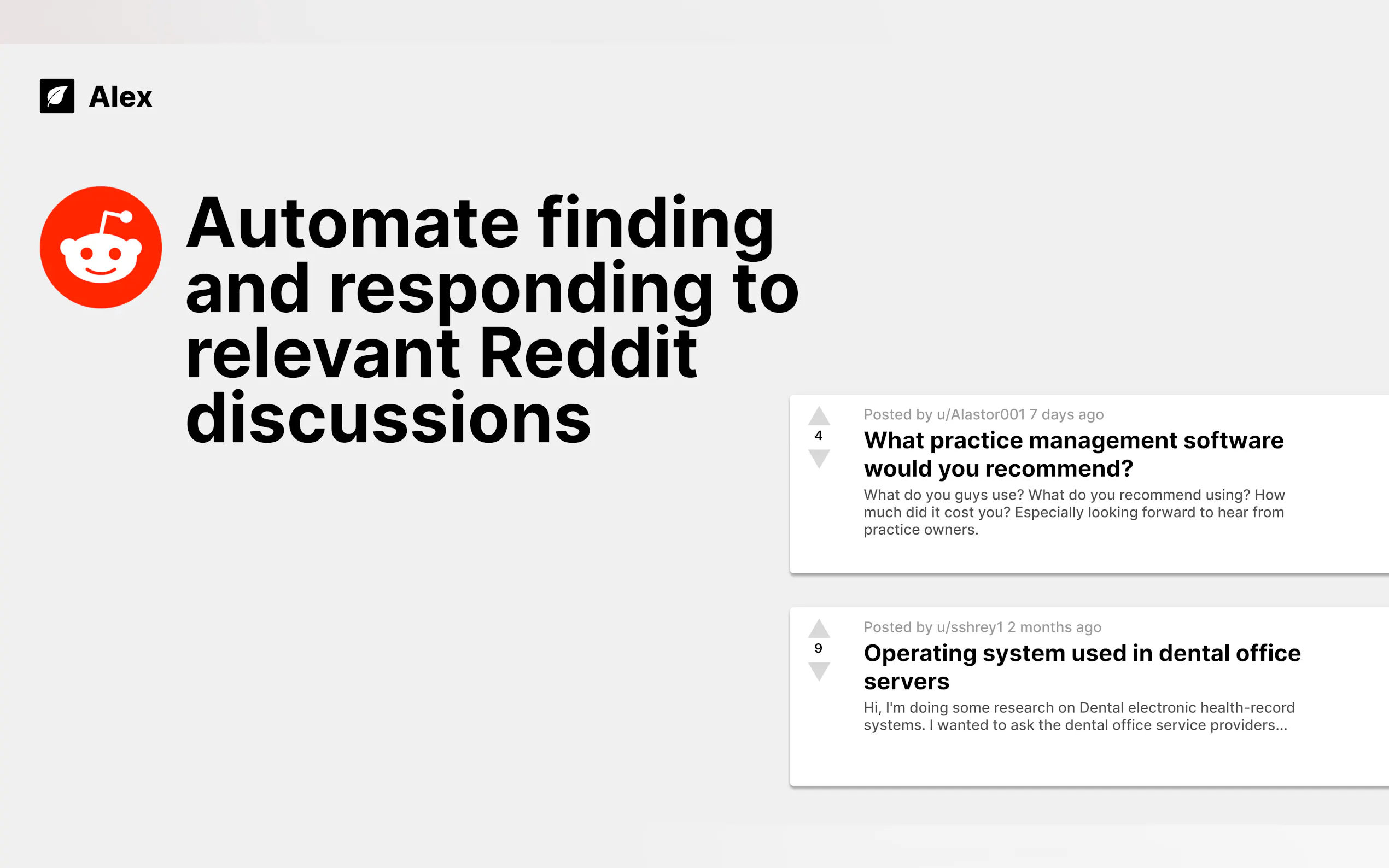 Alex

Automate finding and responding to relevant Reddit discussions

4

Posted by u/Alastor001 7 days ago

What practice management software would you recommend?

What do you guys use? What do you recommend using? How much did it cost you? Especially looking forward to hear from practice owners.

9

Posted by u/sshrey1 2 months ago

Operating system used in dental office servers

Hi, I'm doing some research on Dental electronic health-record systems. I wanted to ask the dental office service providers...